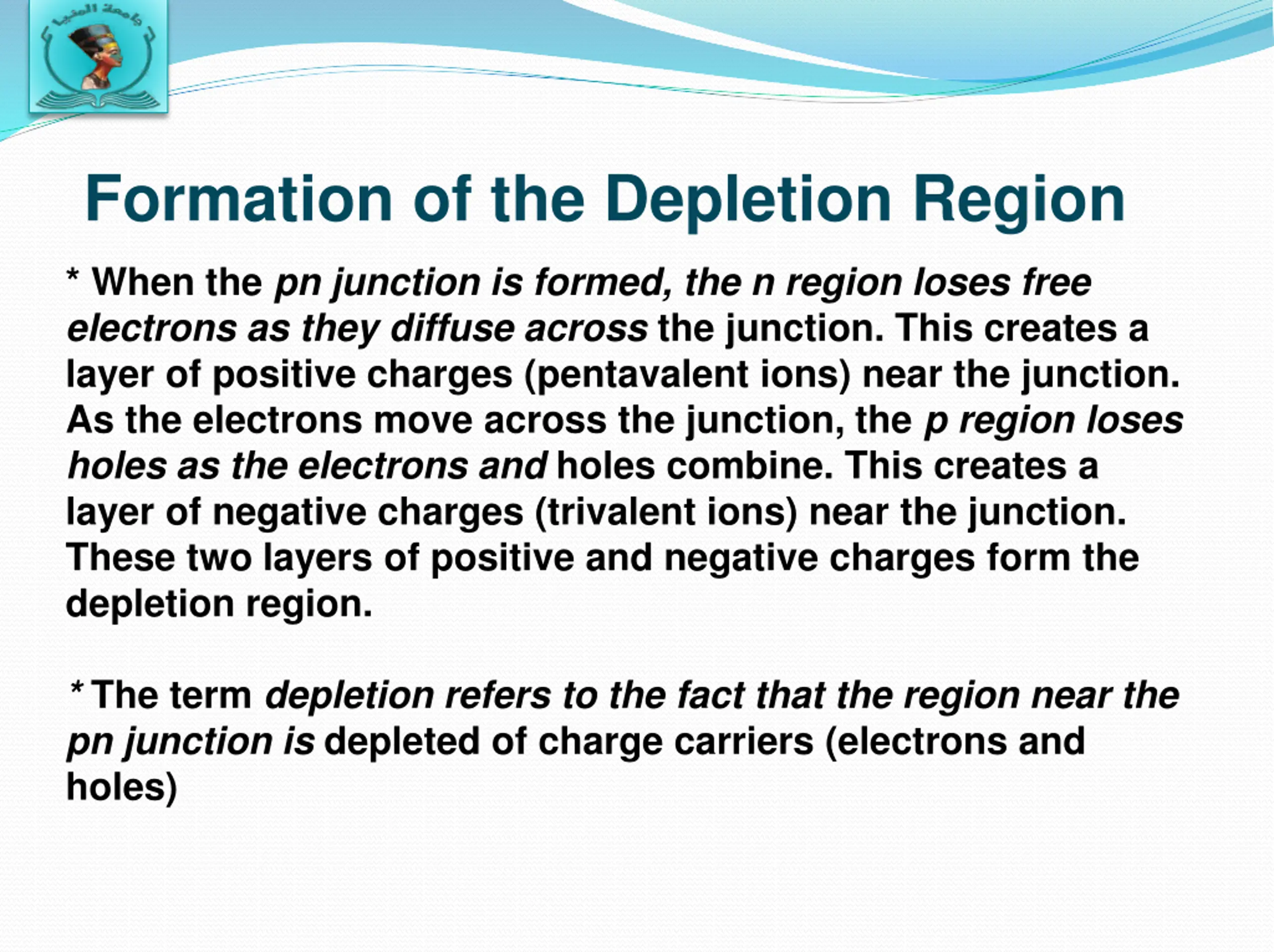 جامعة المنيا

Formation of the Depletion Region

* When the pn junction is formed, the n region loses free electrons as they diffuse across the junction. This creates a layer of positive charges (pentavalent ions) near the junction. As the electrons move across the junction, the p region loses holes as the electrons and holes combine. This creates a layer of negative charges (trivalent ions) near the junction. These two layers of positive and negative charges form the depletion region.

* The term depletion refers to the fact that the region near the pn junction is depleted of charge carriers (electrons and holes)